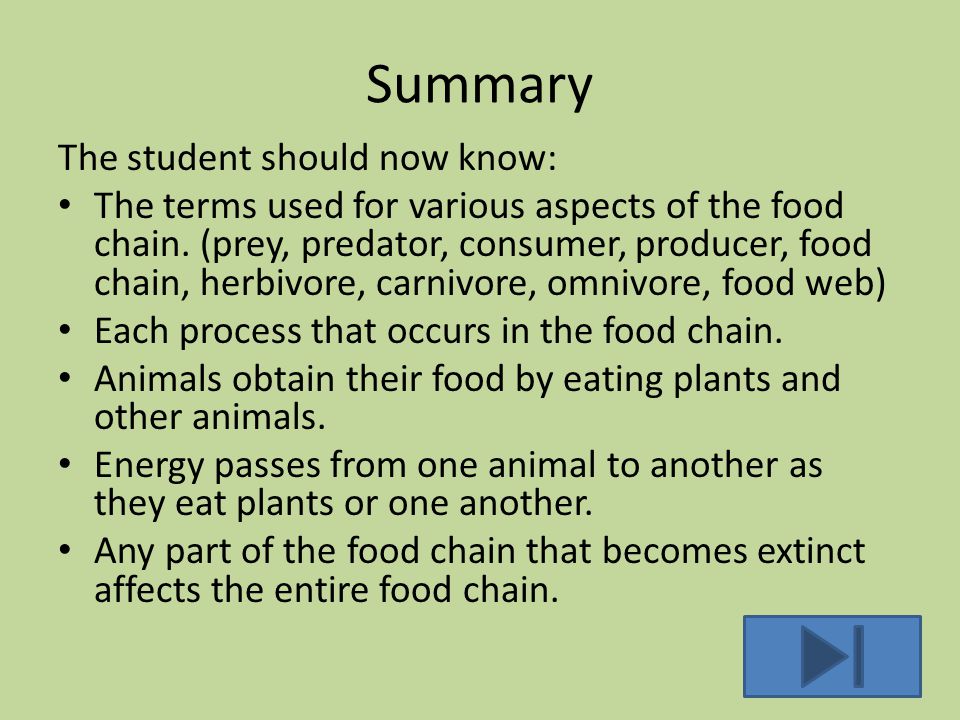 Summary

The student should now know:

• The terms used for various aspects of the food chain. (prey, predator, consumer, producer, food chain, herbivore, carnivore, omnivore, food web)
• Each process that occurs in the food chain.
• Animals obtain their food by eating plants and other animals.
• Energy passes from one animal to another as they eat plants or one another.
• Any part of the food chain that becomes extinct affects the entire food chain.